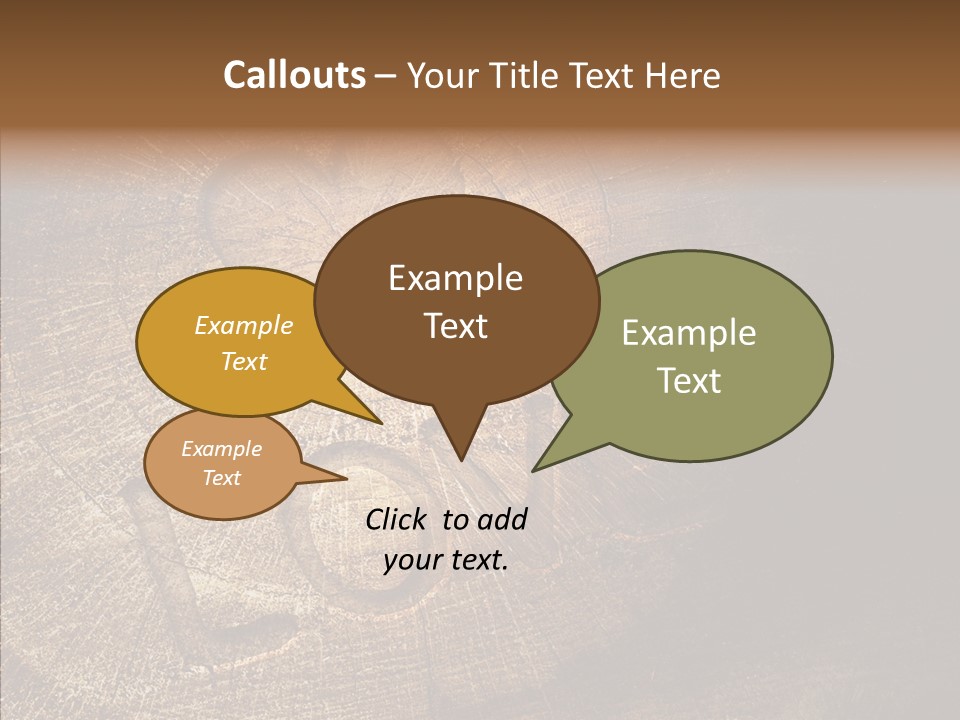 Callouts – Your Title Text Here

Example Text

Example Text

Example Text

Example Text

Click to add your text.